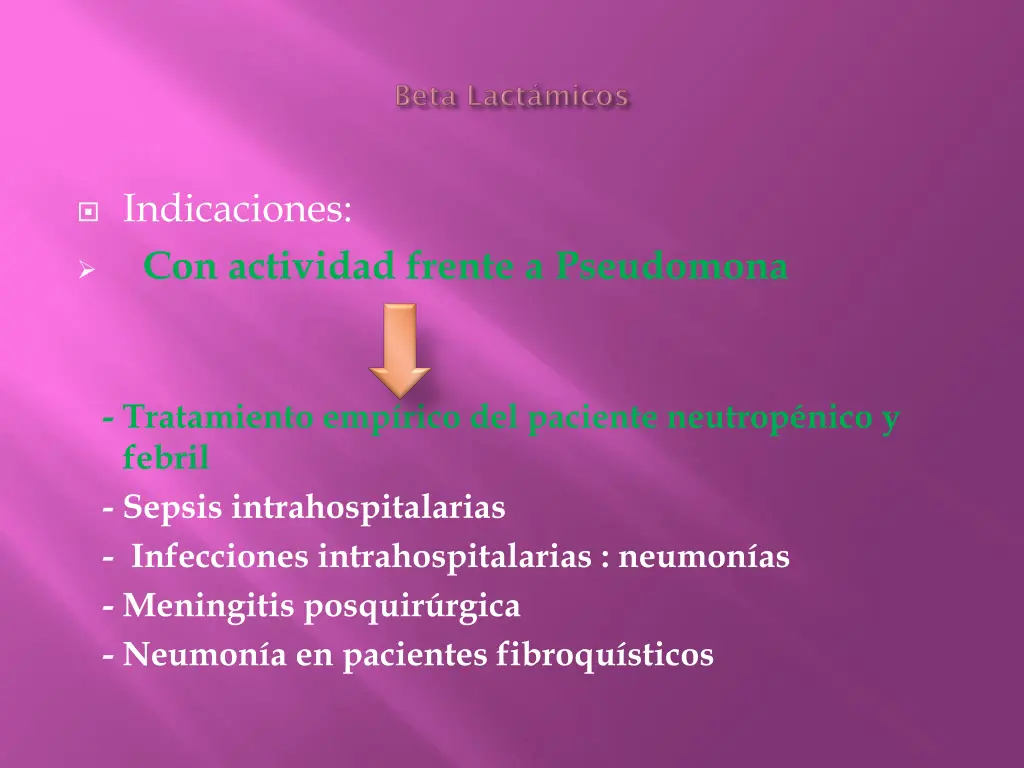 Beta Lactámicos

Indicaciones:

Con actividad frente a Pseudomona

- Tratamiento empírico del paciente neutropénico y febril
- Sepsis intrahospitalarias
- Infecciones intrahospitalarias : neumonías
- Meningitis posquirúrgica
- Neumonía en pacientes fibroquísticos